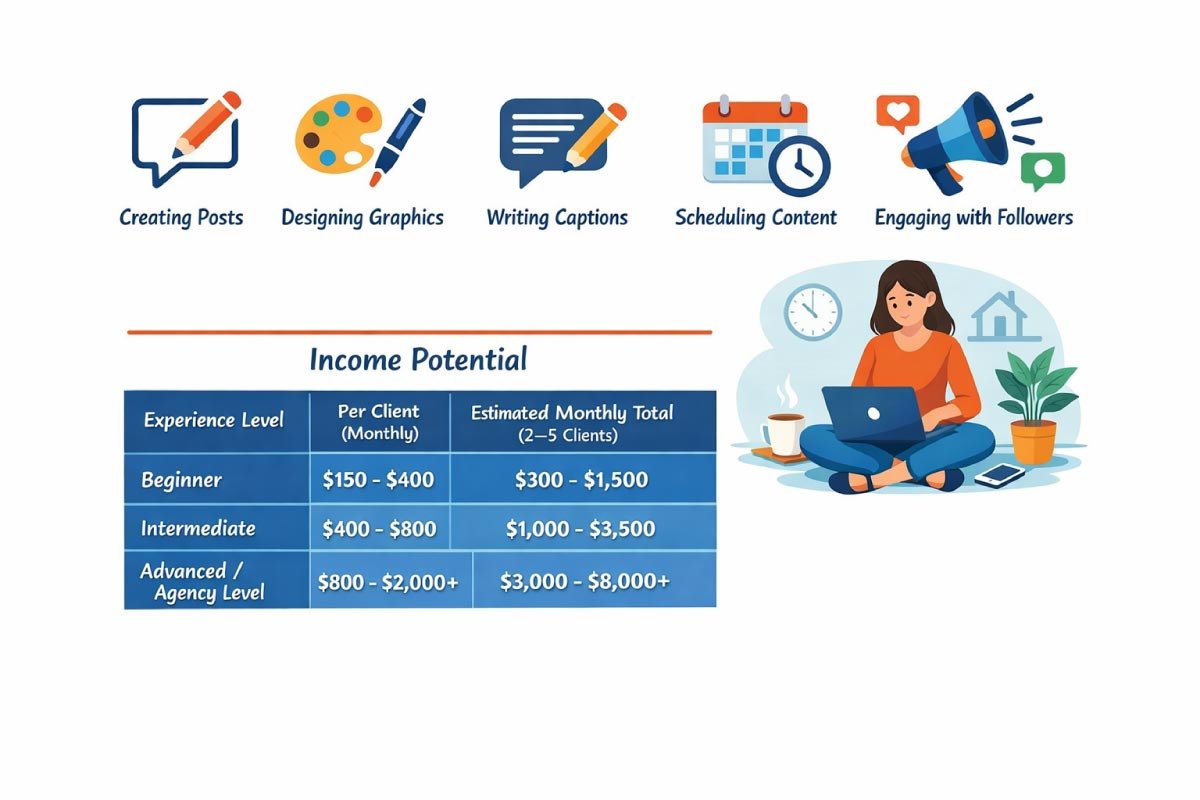 Creating Posts

Designing Graphics

Writing Captions

Scheduling Content

Engaging with Followers

Income Potential

| Experience Level | Per Client (Monthly) | Estimated Monthly Total (2—5 Clients) |
|---|---|---|
| Beginner | \$150 - \$400 | \$300 - \$1,500 |
| Intermediate | \$400 - \$800 | \$1,000 - \$3,500 |
| Advanced / Agency Level | \$800 - \$2,000+ | \$3,000 - \$8,000+ |